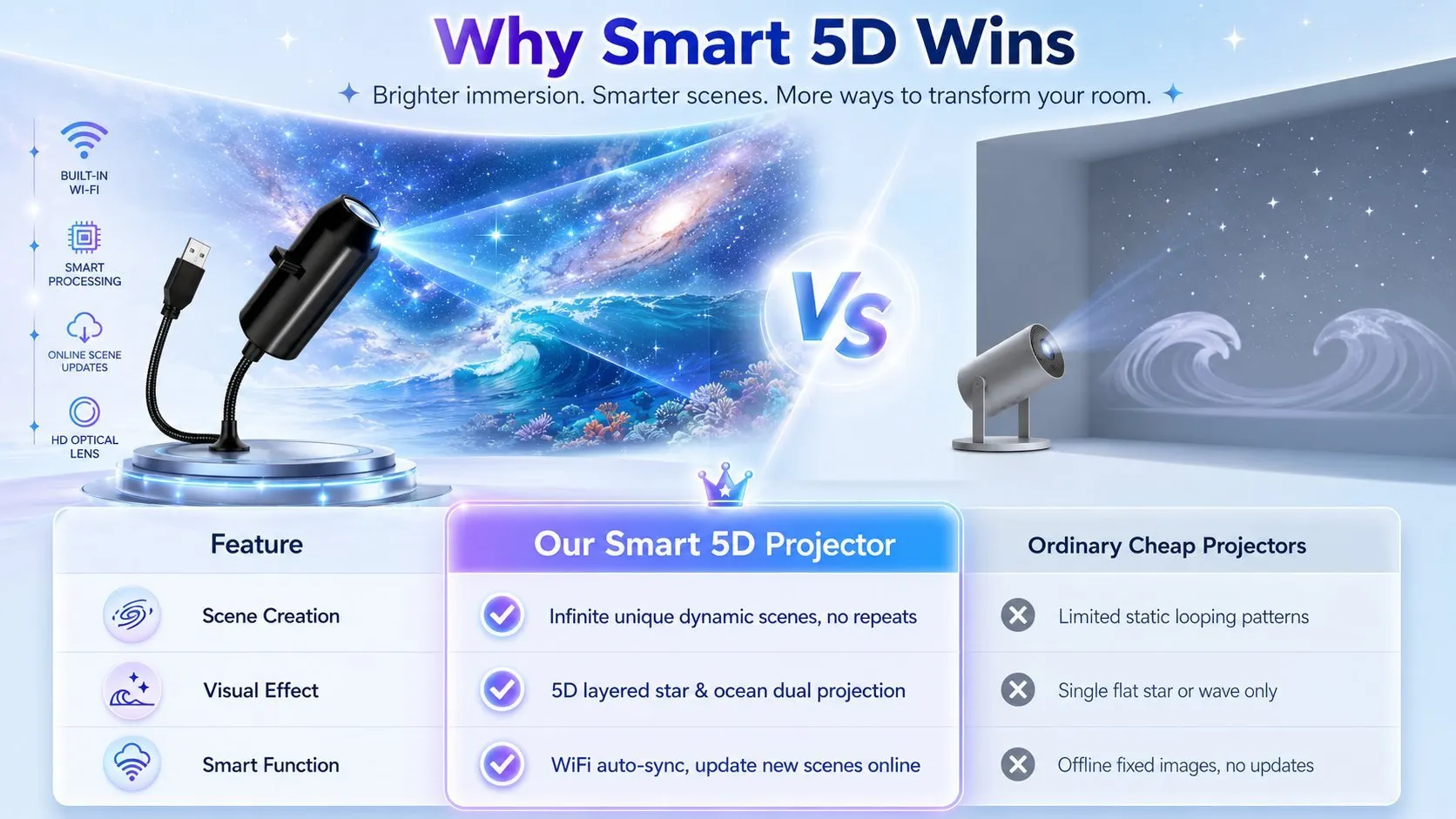 Why Smart 5D Wins

Brighter immersion. Smarter scenes. More ways to transform your room.

BUILT-IN WI-FI

SMART PROCESSING

ONLINE SCENE UPDATES

HD OPTICAL LENS

VS

| Feature | Our Smart 5D Projector | Ordinary Cheap Projectors |
|---|---|---|
| Scene Creation | Infinite unique dynamic scenes, no repeats | Limited static looping patterns |
| Visual Effect | 5D layered star & ocean dual projection | Single flat star or wave only |
| Smart Function | WiFi auto-sync, update new scenes online | Offline fixed images, no updates |